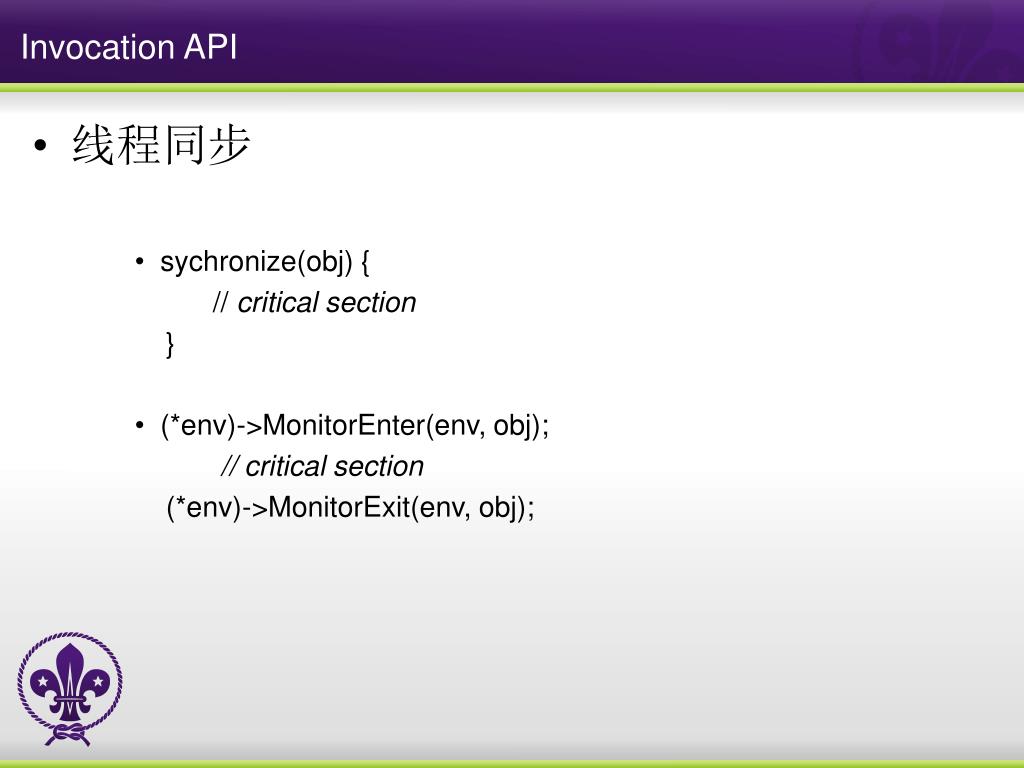 Invocation API

• 线程同步

• sychronize(obj) {
// critical section
}

• (*env)->MonitorEnter(env, obj);
// critical section
(*env)->MonitorExit(env, obj);